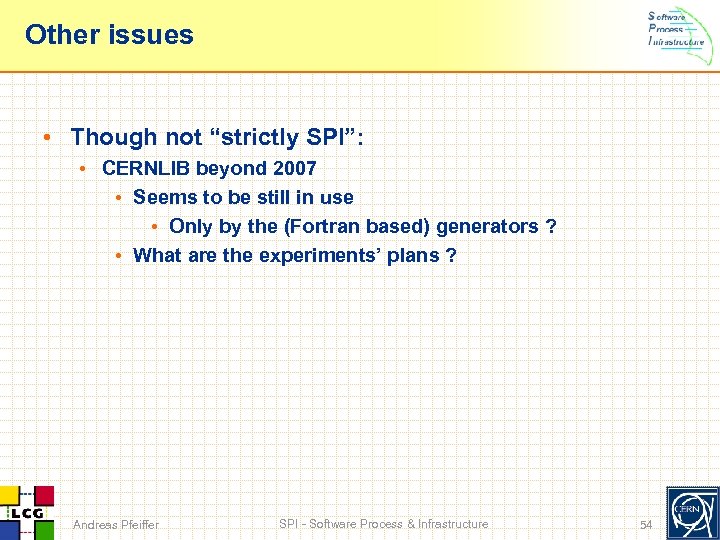 Other issues

Software
Process
Infrastructure

• Though not “strictly SPI”:
  • CERNLIB beyond 2007
    • Seems to be still in use
      • Only by the (Fortran based) generators ?
    • What are the experiments’ plans ?

LCG

Andreas Pfeiffer

SPI - Software Process & Infrastructure

54

CERN